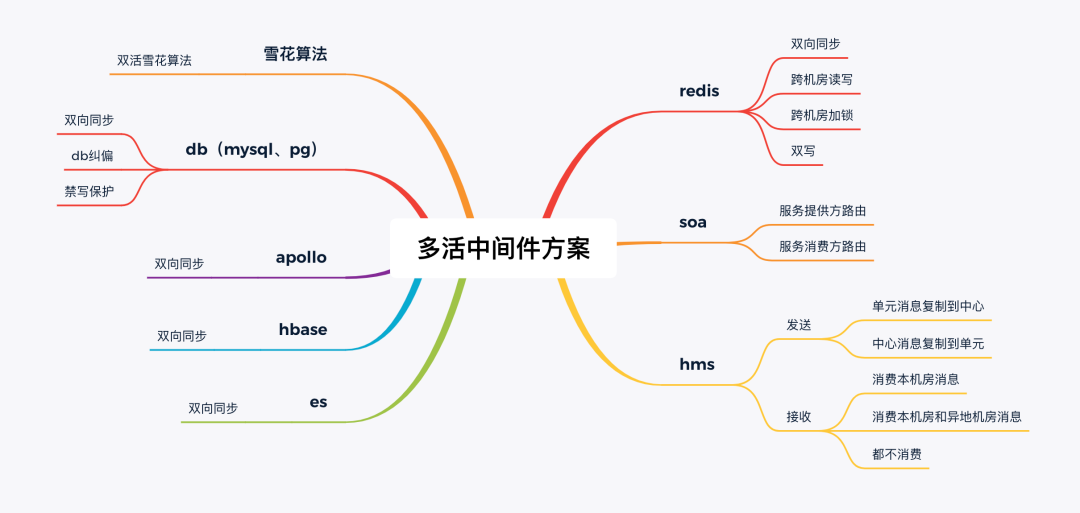 多活中间件方案

雪花算法
双活雪花算法

db（mysql、pg）
双向同步
db纠偏
禁写保护

apollo
双向同步

hbase
双向同步

es
双向同步

redis
双向同步
跨机房读写
跨机房加锁
双写

soa
服务提供方路由
服务消费方路由

hms
发送
单元消息复制到中心
中心消息复制到单元
接收
消费本机房消息
消费本机房和异地机房消息
都不消费